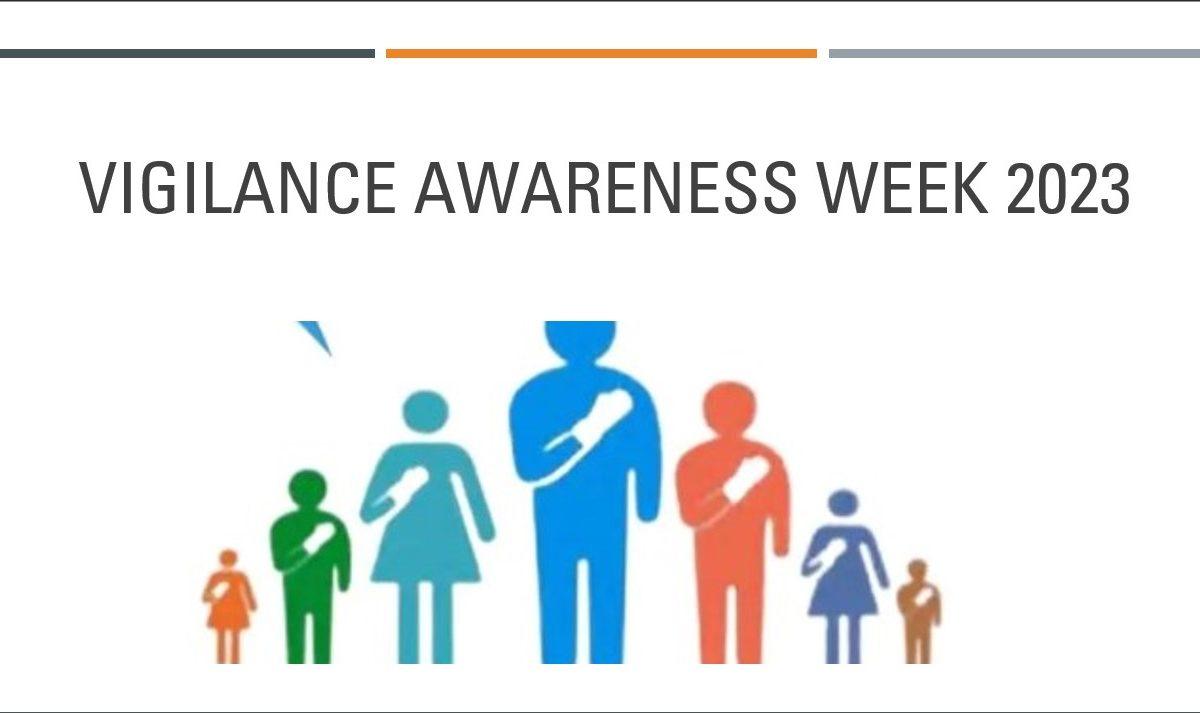 VIGILANCE AWARENESS WEEK 2023